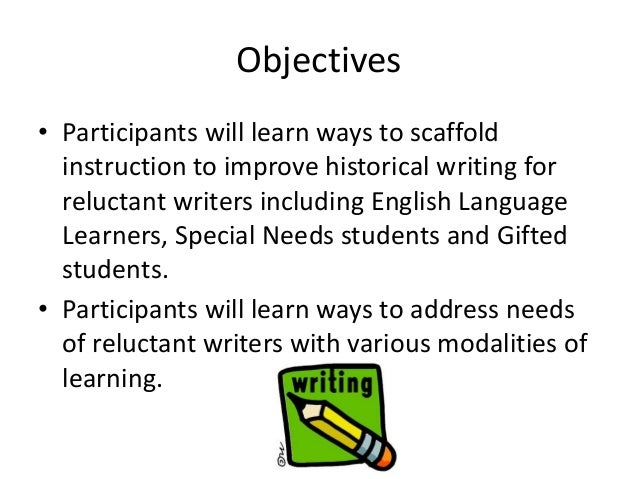 Objectives

• Participants will learn ways to scaffold instruction to improve historical writing for reluctant writers including English Language Learners, Special Needs students and Gifted students.

• Participants will learn ways to address needs of reluctant writers with various modalities of learning.

writing